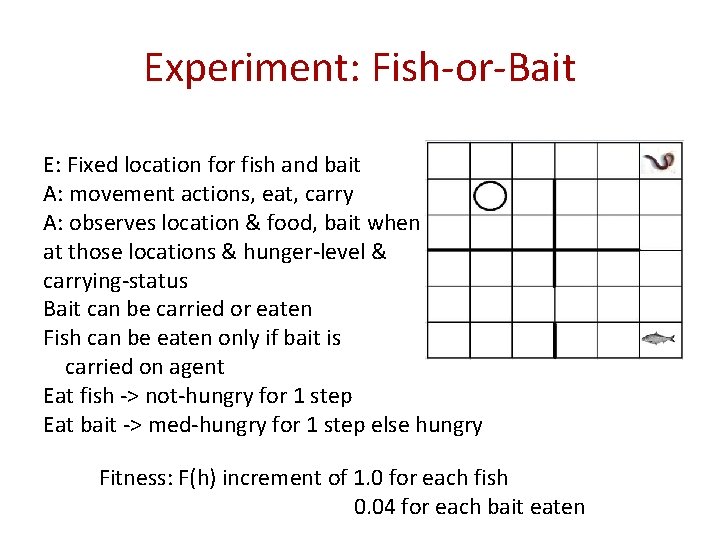 Experiment: Fish-or-Bait

E: Fixed location for fish and bait
A: movement actions, eat, carry
A: observes location & food, bait when at those locations & hunger-level & carrying-status
Bait can be carried or eaten
Fish can be eaten only if bait is carried on agent
Eat fish -> not-hungry for 1 step
Eat bait -> med-hungry for 1 step else hungry

Fitness: F(h) increment of 1.0 for each fish
0.04 for each bait eaten